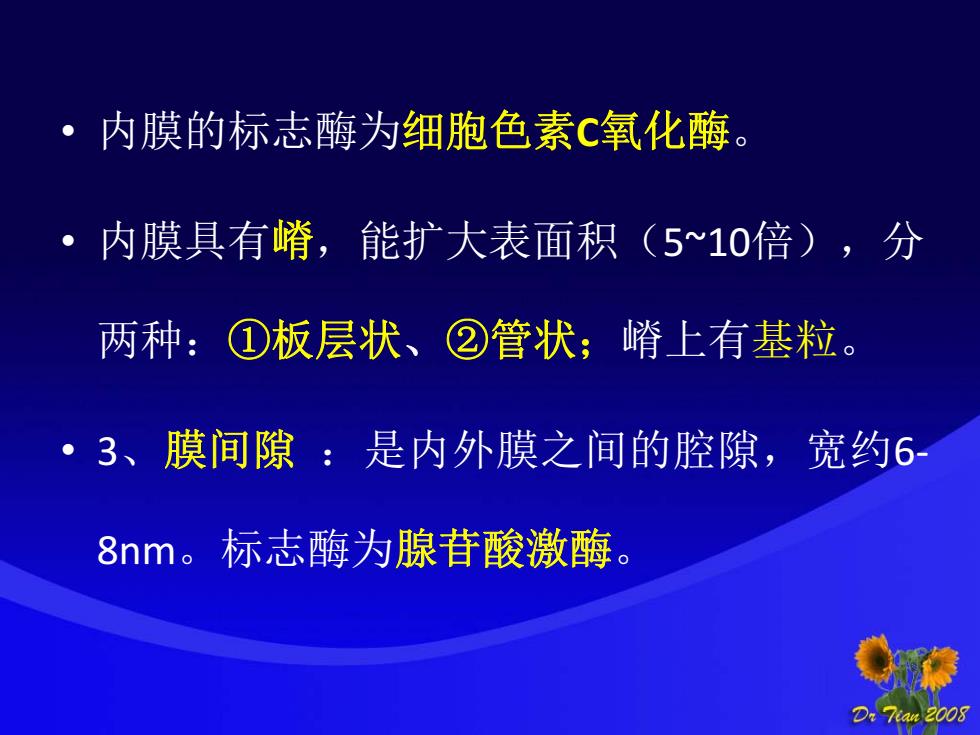 • 内膜的标志酶为细胞色素C氧化酶。

• 内膜具有嵴，能扩大表面积（5~10倍），分两种：①板层状、②管状；嵴上有基粒。

• 3、膜间隙 ：是内外膜之间的腔隙，宽约6-8nm。标志酶为腺苷酸激酶。

Dr Tian 2008